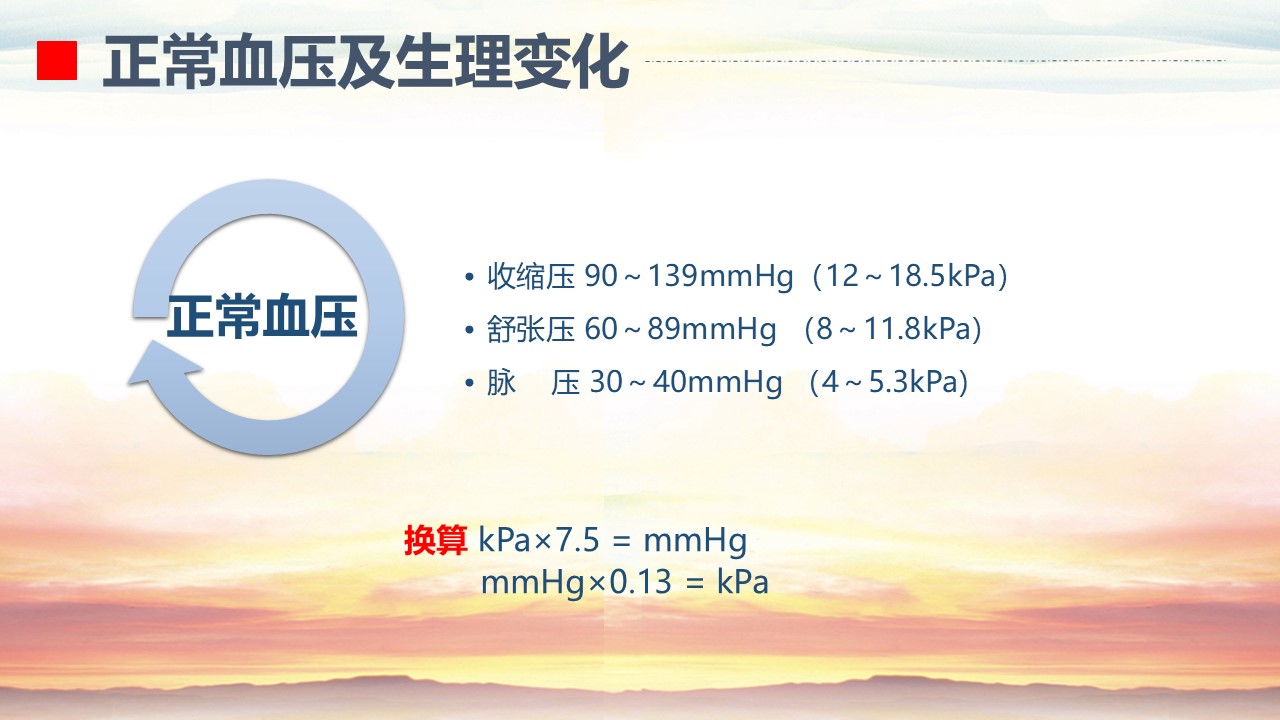 正常血压及生理变化

正常血压

• 收缩压 90～139mmHg（12～18.5kPa）
• 舒张压 60～89mmHg （8～11.8kPa）
• 脉　压 30～40mmHg （4～5.3kPa）

换算 kPa×7.5 = mmHg
mmHg×0.13 = kPa